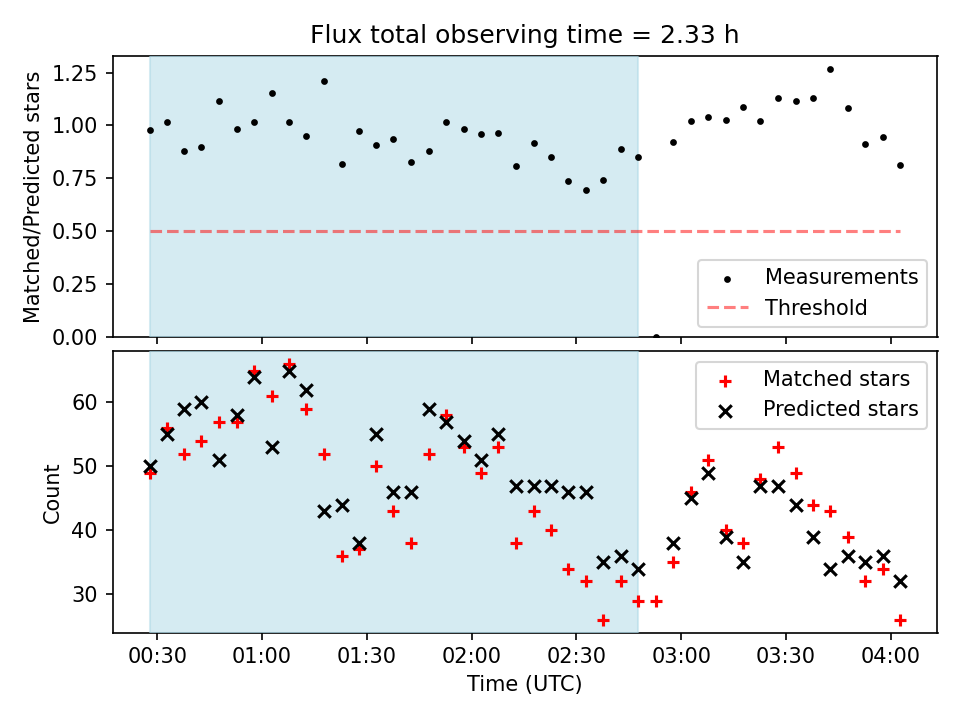 Flux total observing time = 2.33 h

Matched/Predicted stars

1.25
1.00
0.75
0.50
0.25
0.00

Measurements
Threshold

Count

60
50
40
30

Matched stars
Predicted stars

00:30
01:00
01:30
02:00
02:30
03:00
03:30
04:00

Time (UTC)